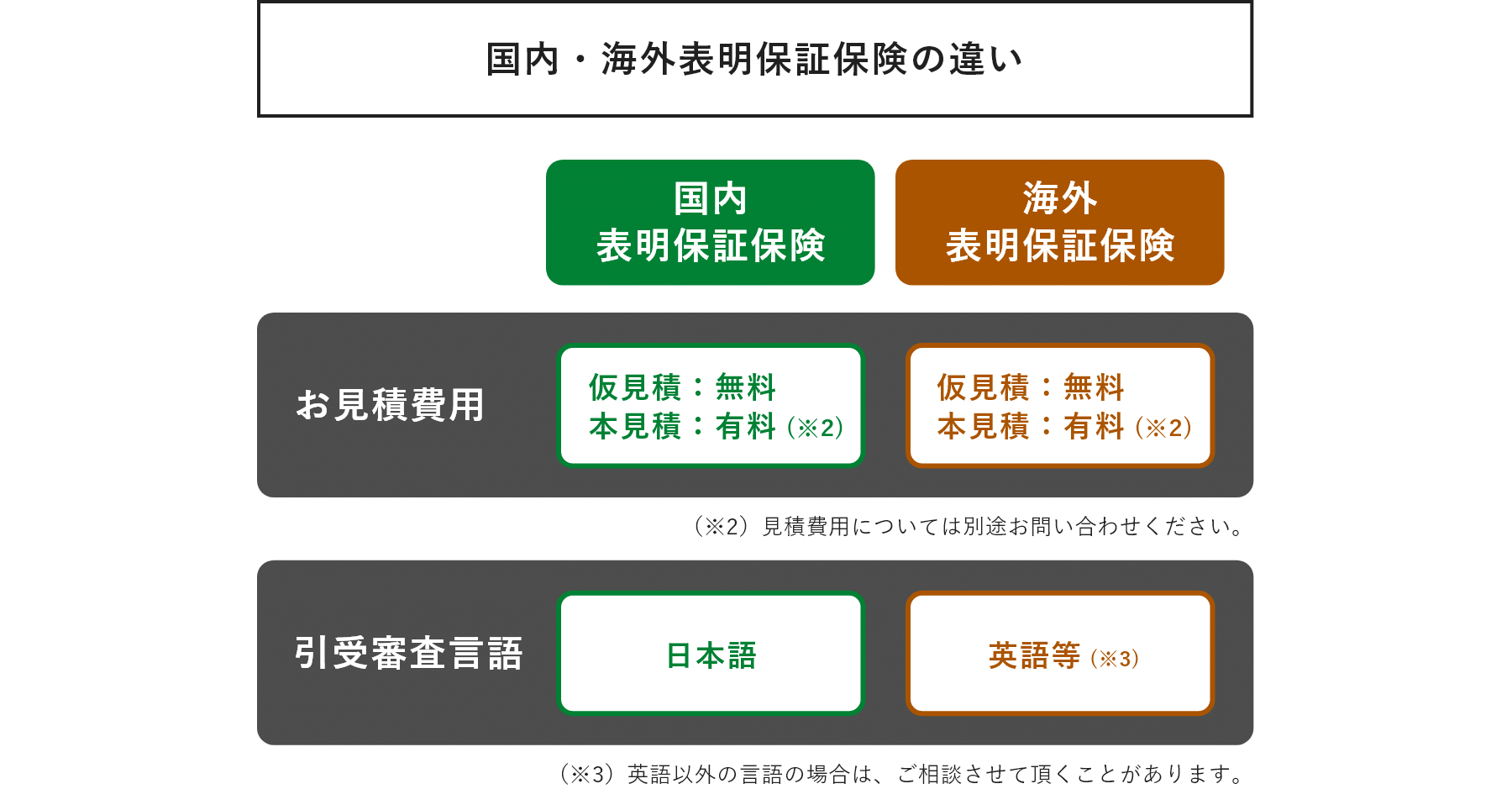 国内・海外表明保証保険の違い

国内
表明保証保険

海外
表明保証保険

お見積費用

仮見積：無料
本見積：有料（※2）

仮見積：無料
本見積：有料（※2）

（※2）見積費用については別途お問い合わせください。

引受審査言語

日本語

英語等（※3）

（※3）英語以外の言語の場合は、ご相談させて頂くことがあります。